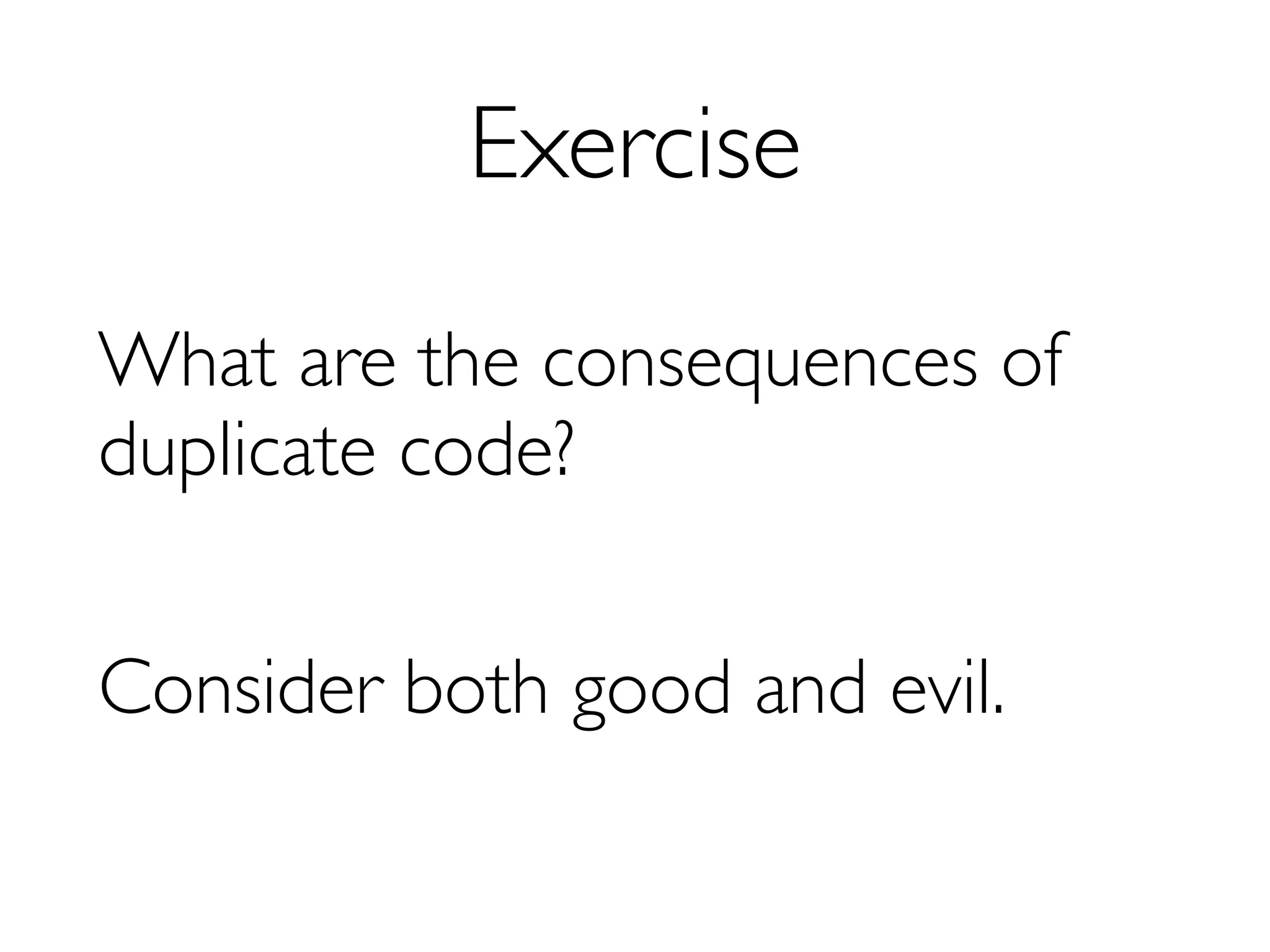 Exercise

What are the consequences of duplicate code?

Consider both good and evil.